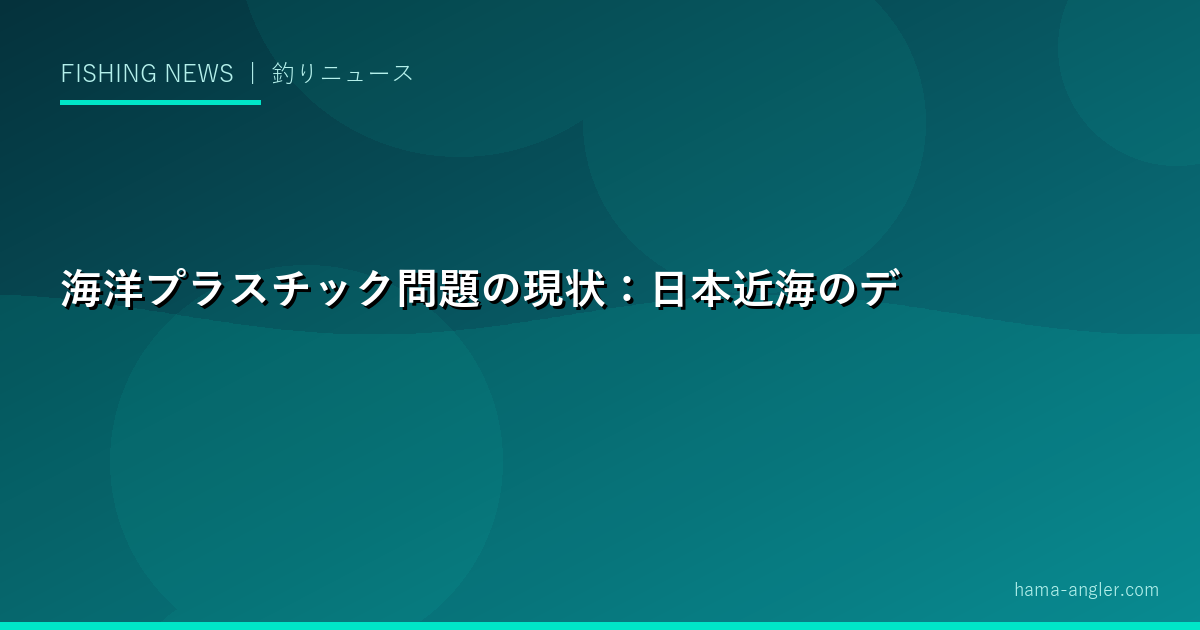 FISHING NEWS ｜ 釣りニュース

海洋プラスチック問題の現状：日本近海のデ

hama-angler.com